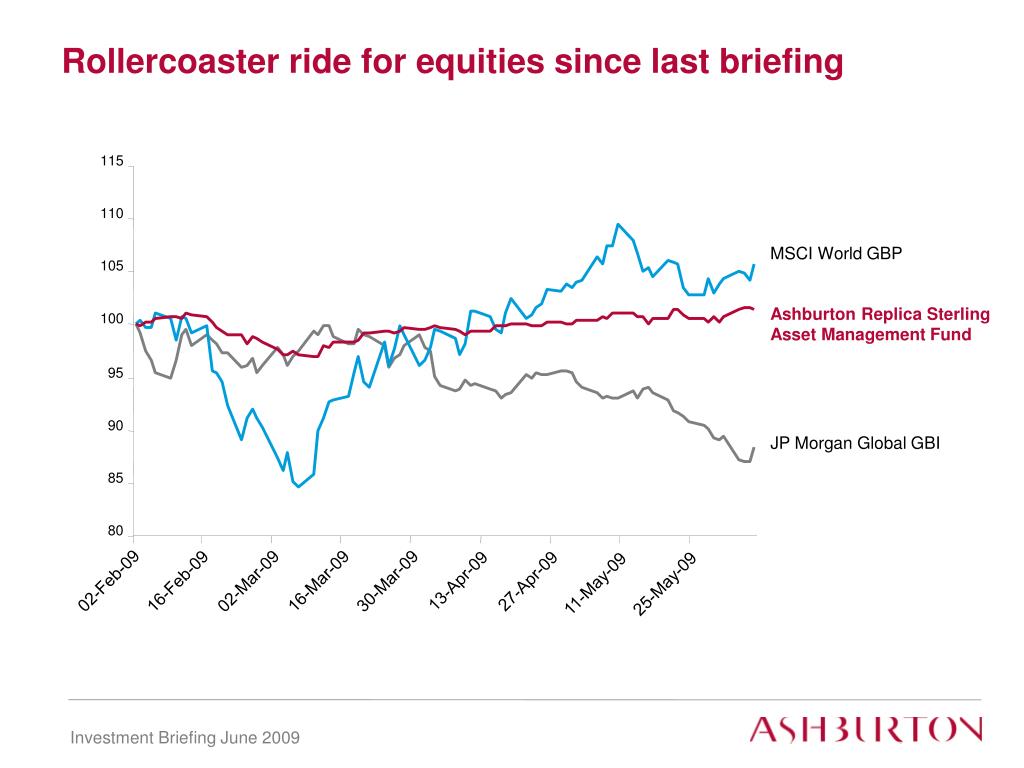 Rollercoaster ride for equities since last briefing

115
110
105
100
95
90
85
80

02-Feb-09
16-Feb-09
02-Mar-09
16-Mar-09
30-Mar-09
13-Apr-09
27-Apr-09
11-May-09
25-May-09

MSCI World GBP

Ashburton Replica Sterling Asset Management Fund

JP Morgan Global GBI

Investment Briefing June 2009

ASHBURTON